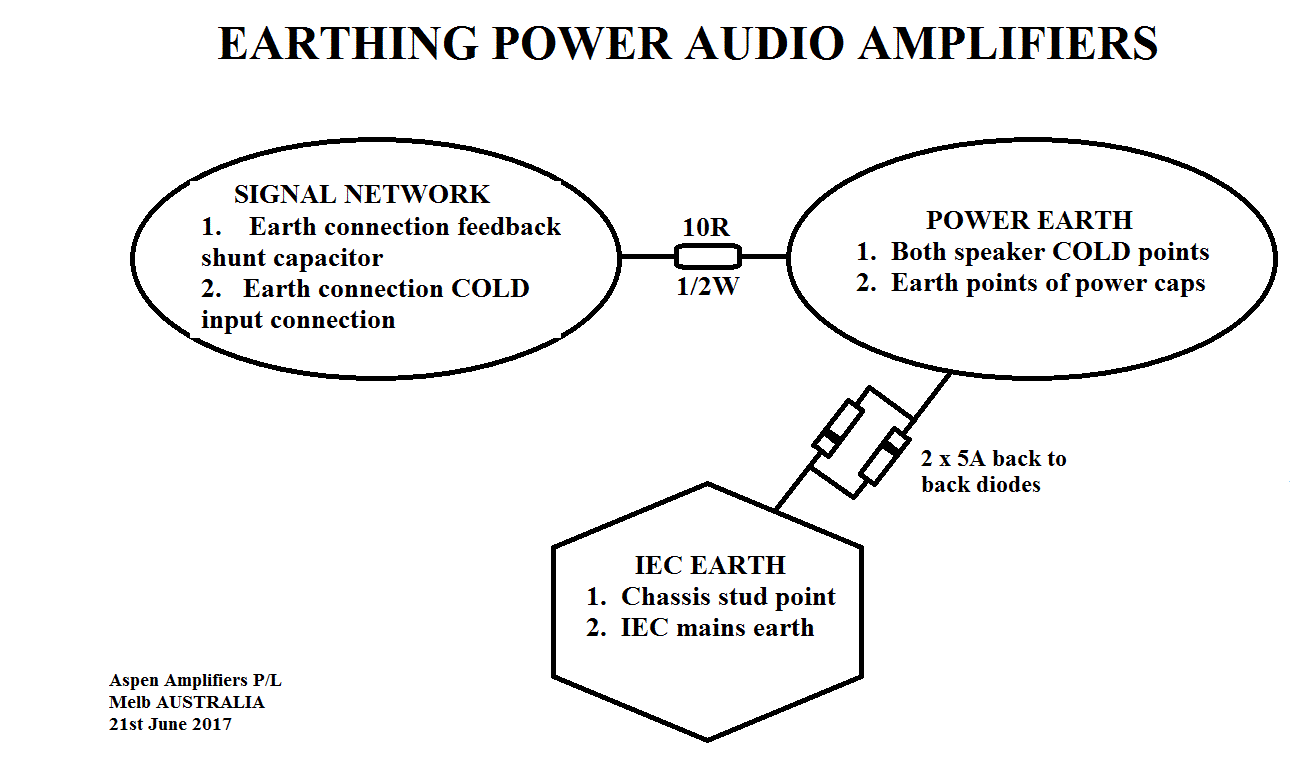 EARTHING POWER AUDIO AMPLIFIERS

SIGNAL NETWORK
1. Earth connection feedback shunt capacitor
2. Earth connection COLD input connection

10R
1/2W

POWER EARTH
1. Both speaker COLD points
2. Earth points of power caps

2 x 5A back to back diodes

IEC EARTH
1. Chassis stud point
2. IEC mains earth

Aspen Amplifiers P/L
Melb AUSTRALIA
21st June 2017